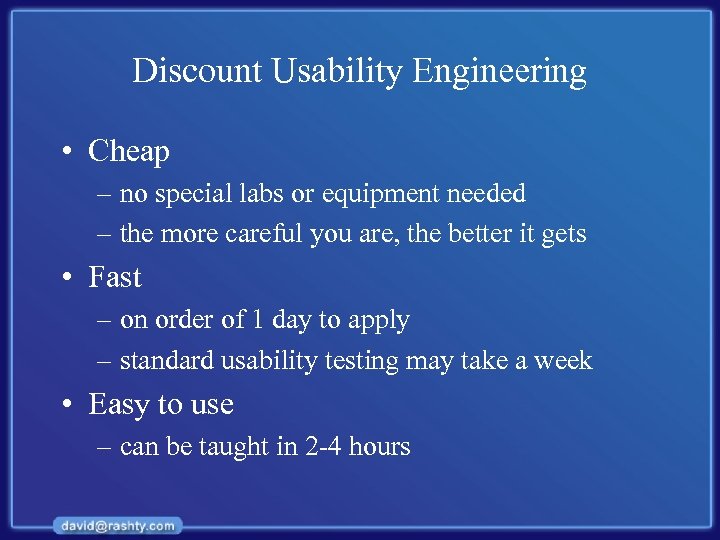 Discount Usability Engineering

• Cheap
– no special labs or equipment needed
– the more careful you are, the better it gets

• Fast
– on order of 1 day to apply
– standard usability testing may take a week

• Easy to use
– can be taught in 2-4 hours

david@rashty.com